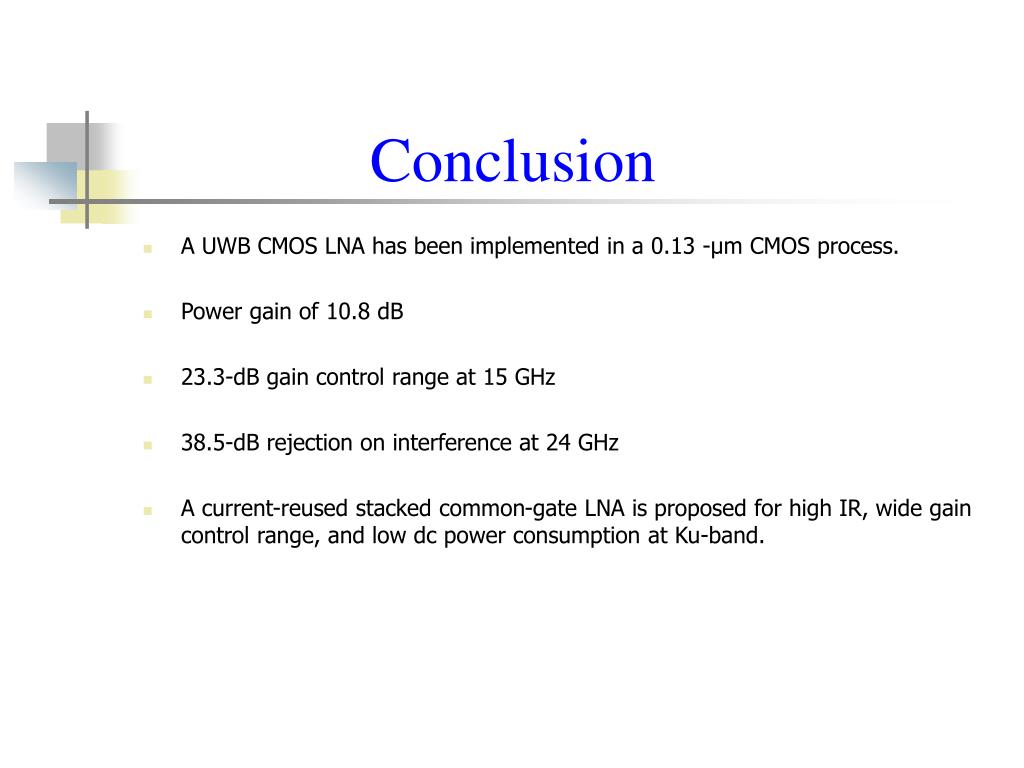 Conclusion

A UWB CMOS LNA has been implemented in a 0.13 -μm CMOS process.

Power gain of 10.8 dB

23.3-dB gain control range at 15 GHz

38.5-dB rejection on interference at 24 GHz

A current-reused stacked common-gate LNA is proposed for high IR, wide gain control range, and low dc power consumption at Ku-band.